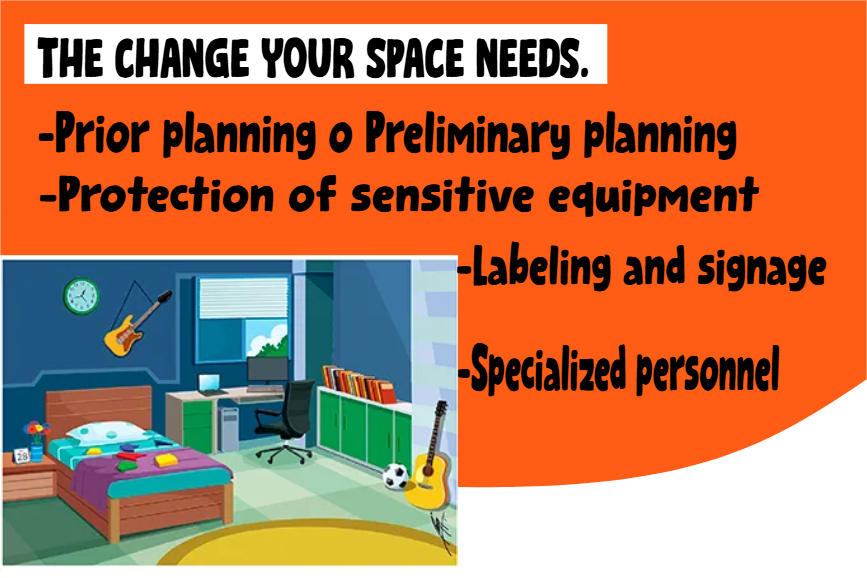 THE CHANGE YOUR SPACE NEEDS.

-Prior planning o Preliminary planning

-Protection of sensitive equipment

-Labeling and signage

-Specialized personnel

28